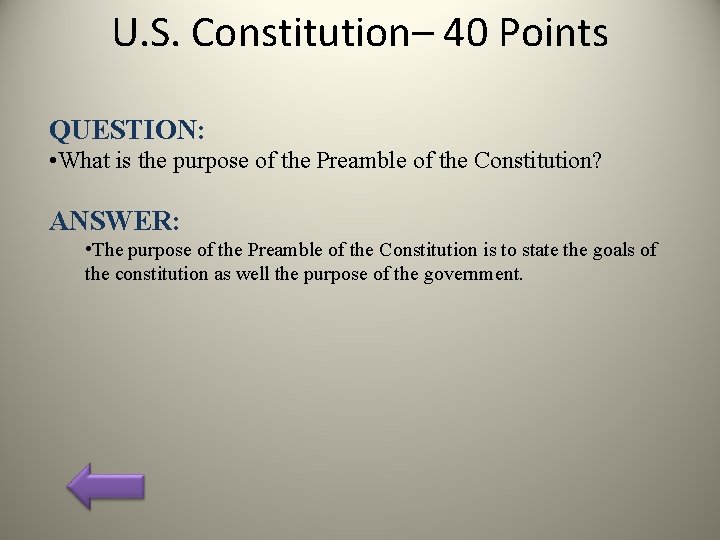 U.S. Constitution– 40 Points

QUESTION:
•What is the purpose of the Preamble of the Constitution?

ANSWER:
•The purpose of the Preamble of the Constitution is to state the goals of the constitution as well the purpose of the government.